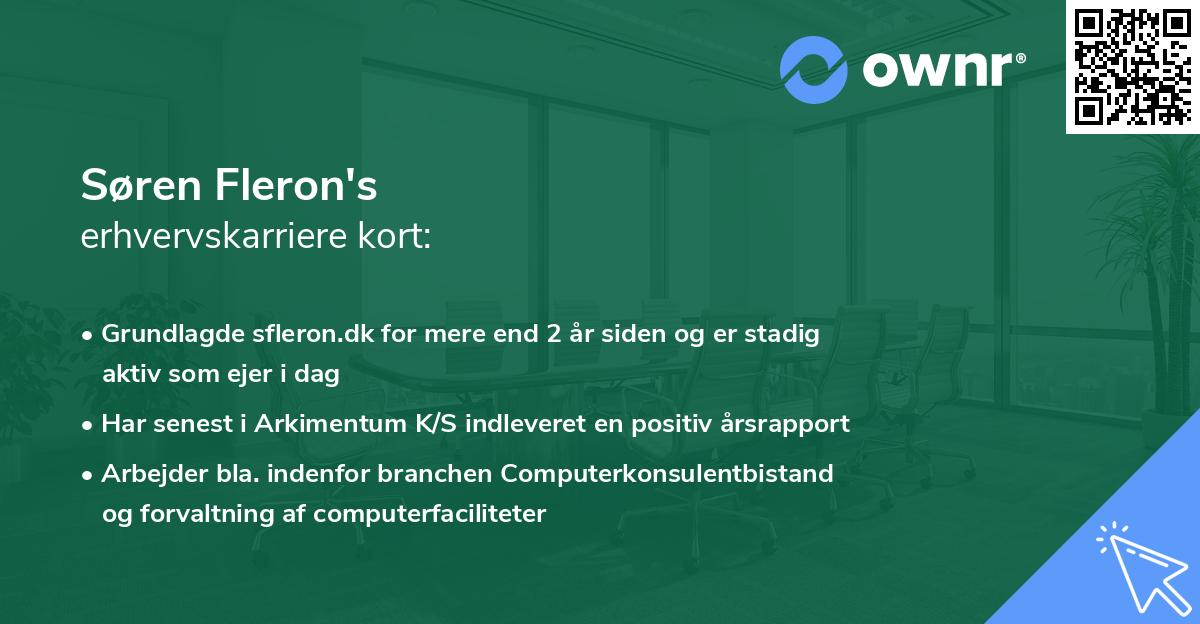 ownr®

Søren Fleron's
erhvervskarriere kort:

• Grundlagde sfleron.dk for mere end 2 år siden og er stadig aktiv som ejer i dag

• Har senest i Arkimentum K/S indleveret en positiv årsrapport

• Arbejder bla. indenfor branchen Computerkonsulentbistand og forvaltning af computerfaciliteter